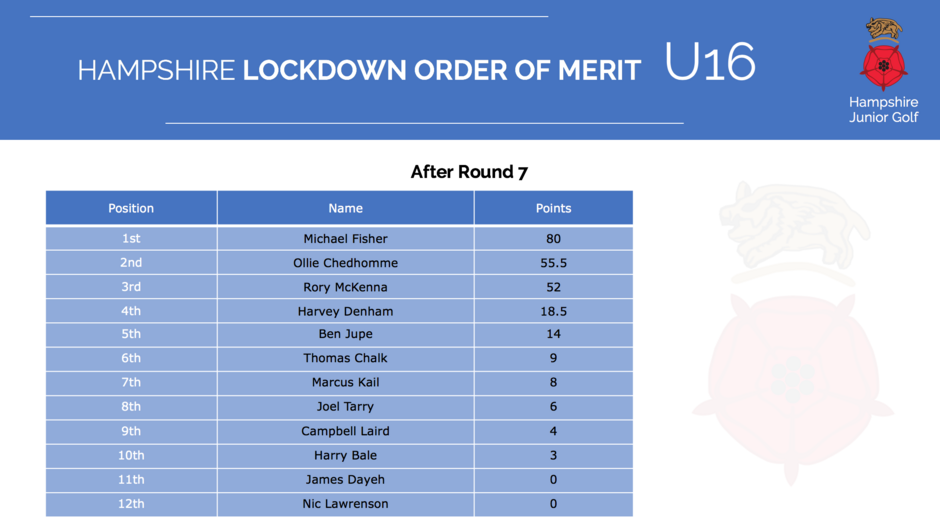 HAMPSHIRE LOCKDOWN ORDER OF MERIT U16

Hampshire Junior Golf

After Round 7

| Position | Name | Points |
|---|---|---|
| 1st | Michael Fisher | 80 |
| 2nd | Ollie Chedhomme | 55.5 |
| 3rd | Rory McKenna | 52 |
| 4th | Harvey Denham | 18.5 |
| 5th | Ben Jupe | 14 |
| 6th | Thomas Chalk | 9 |
| 7th | Marcus Kail | 8 |
| 8th | Joel Tarry | 6 |
| 9th | Campbell Laird | 4 |
| 10th | Harry Bale | 3 |
| 11th | James Dayeh | 0 |
| 12th | Nic Lawrenson | 0 |